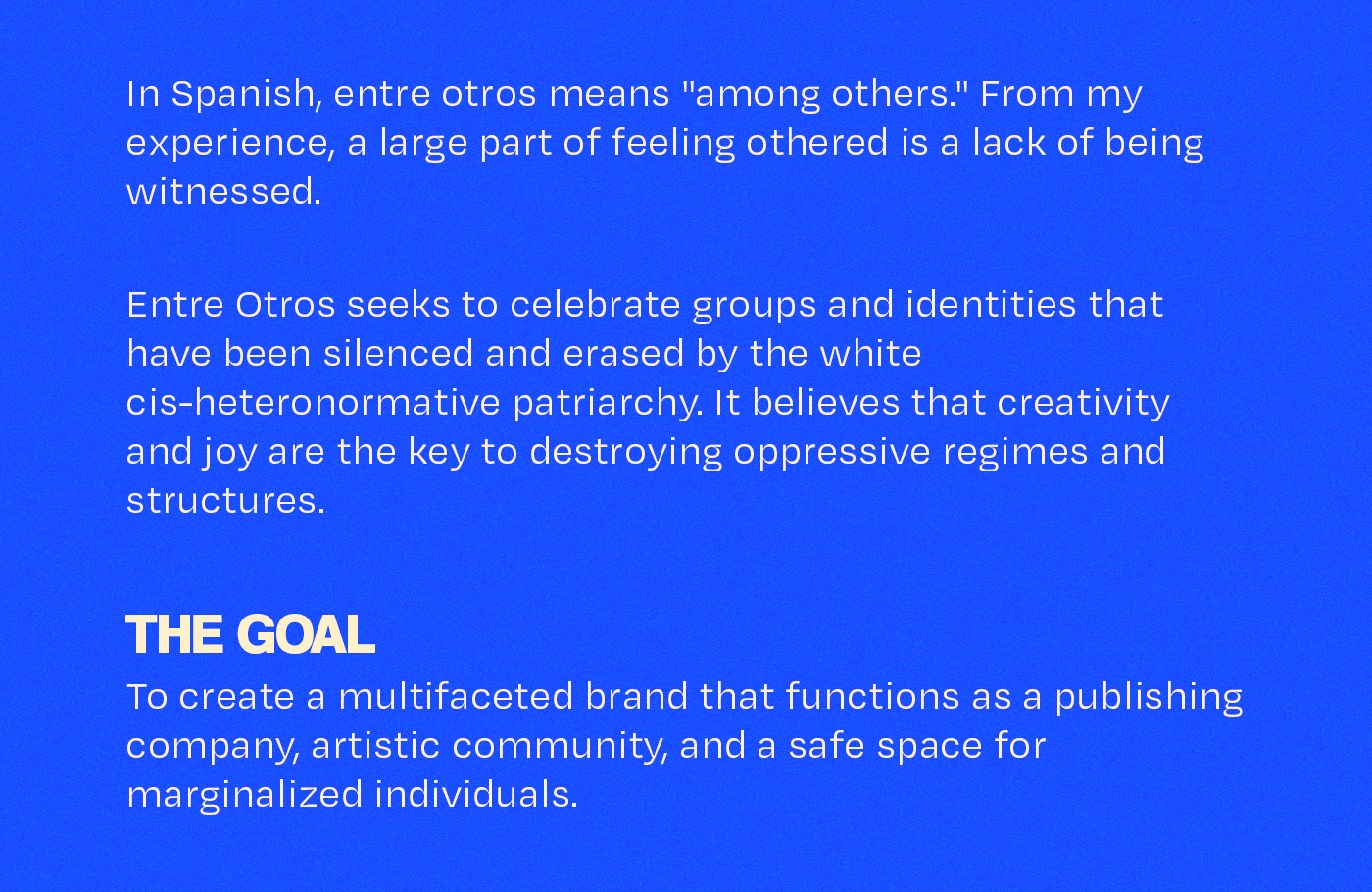 In Spanish, entre otros means "among others." From my experience, a large part of feeling othered is a lack of being witnessed.

Entre Otros seeks to celebrate groups and identities that have been silenced and erased by the white cis-heteronormative patriarchy. It believes that creativity and joy are the key to destroying oppressive regimes and structures.

THE GOAL
To create a multifaceted brand that functions as a publishing company, artistic community, and a safe space for marginalized individuals.